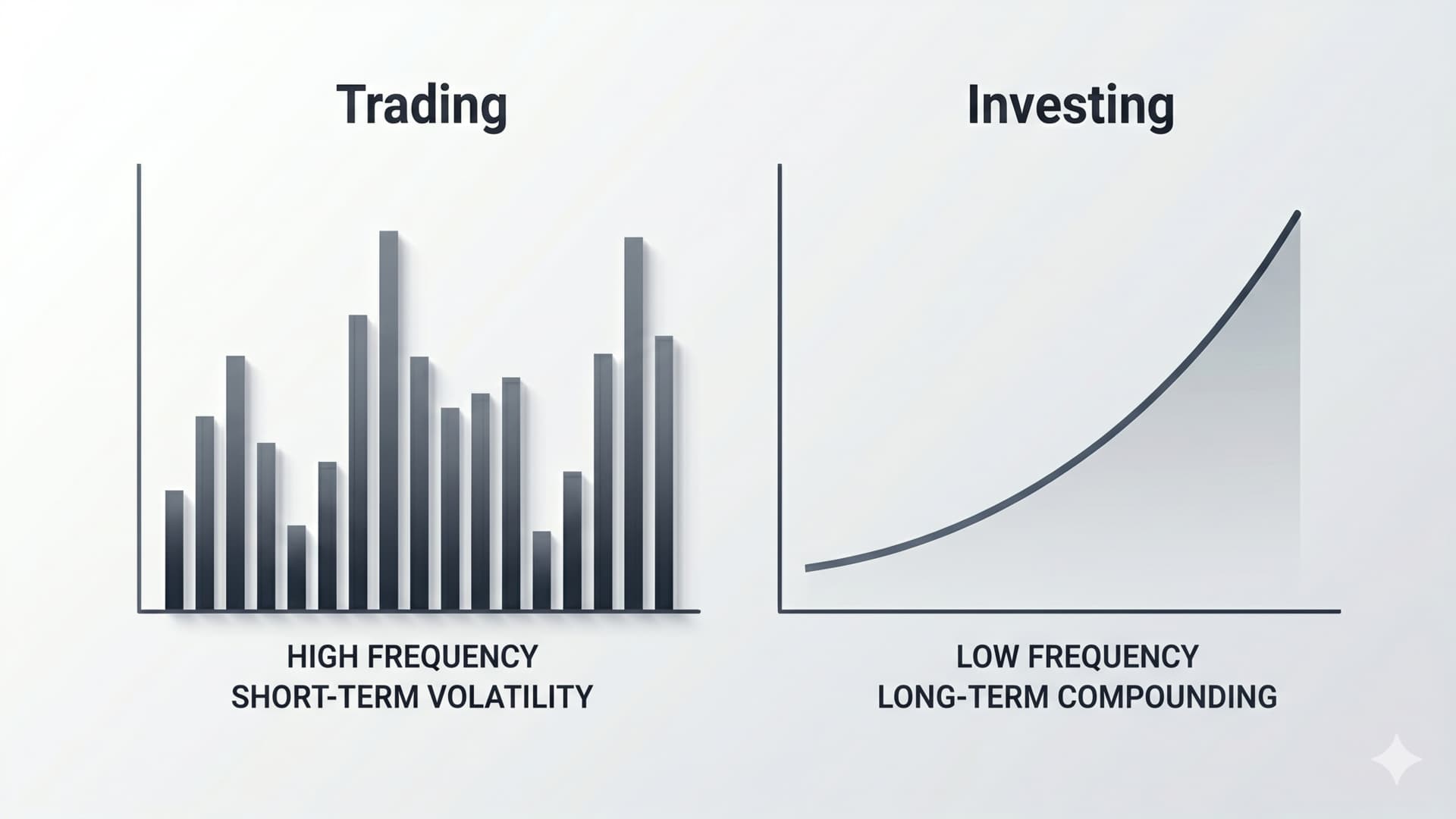 Trading

HIGH FREQUENCY
SHORT-TERM VOLATILITY

Investing

LOW FREQUENCY
LONG-TERM COMPOUNDING